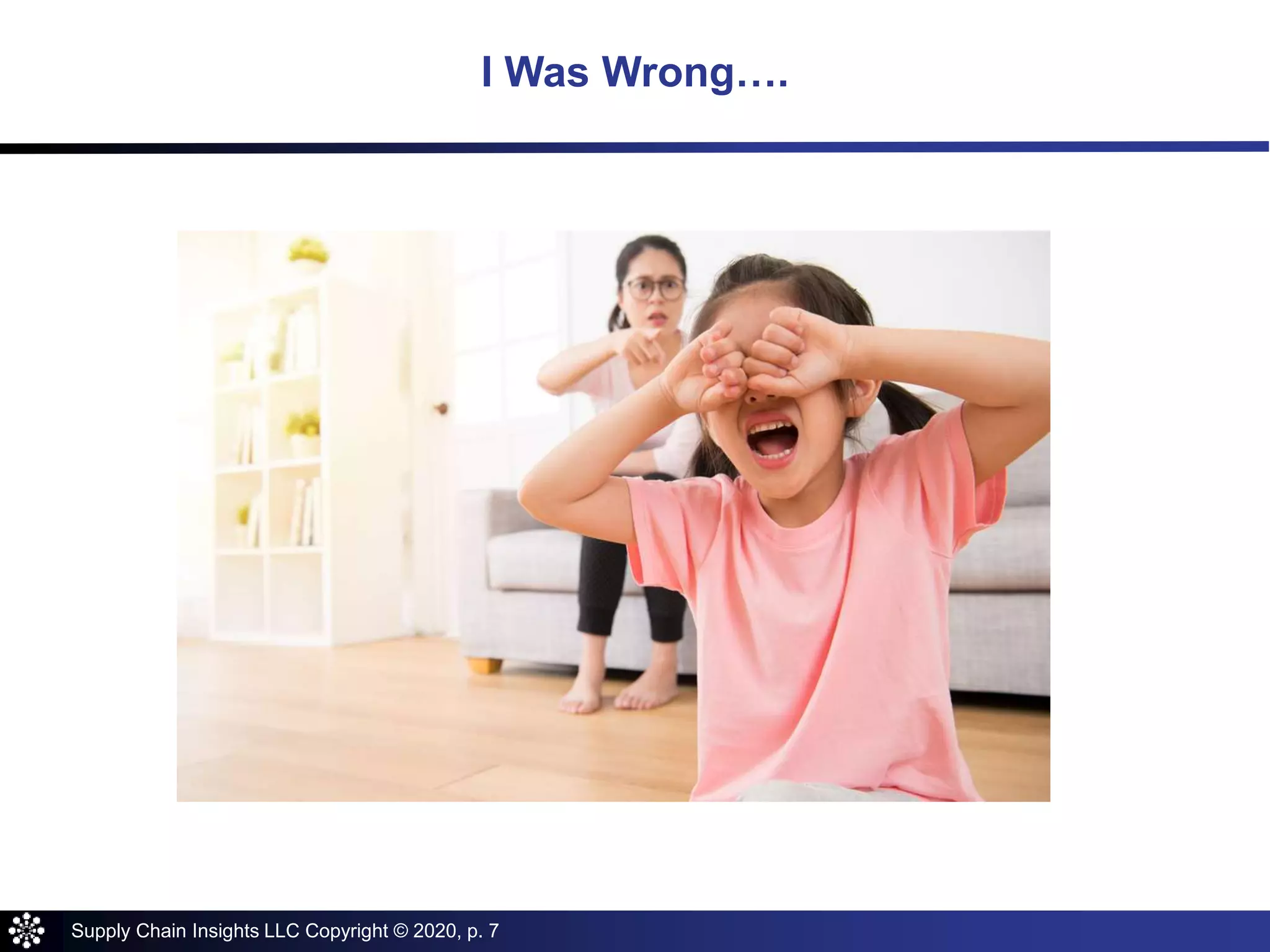 I Was Wrong….

Supply Chain Insights LLC Copyright © 2020, p. 7